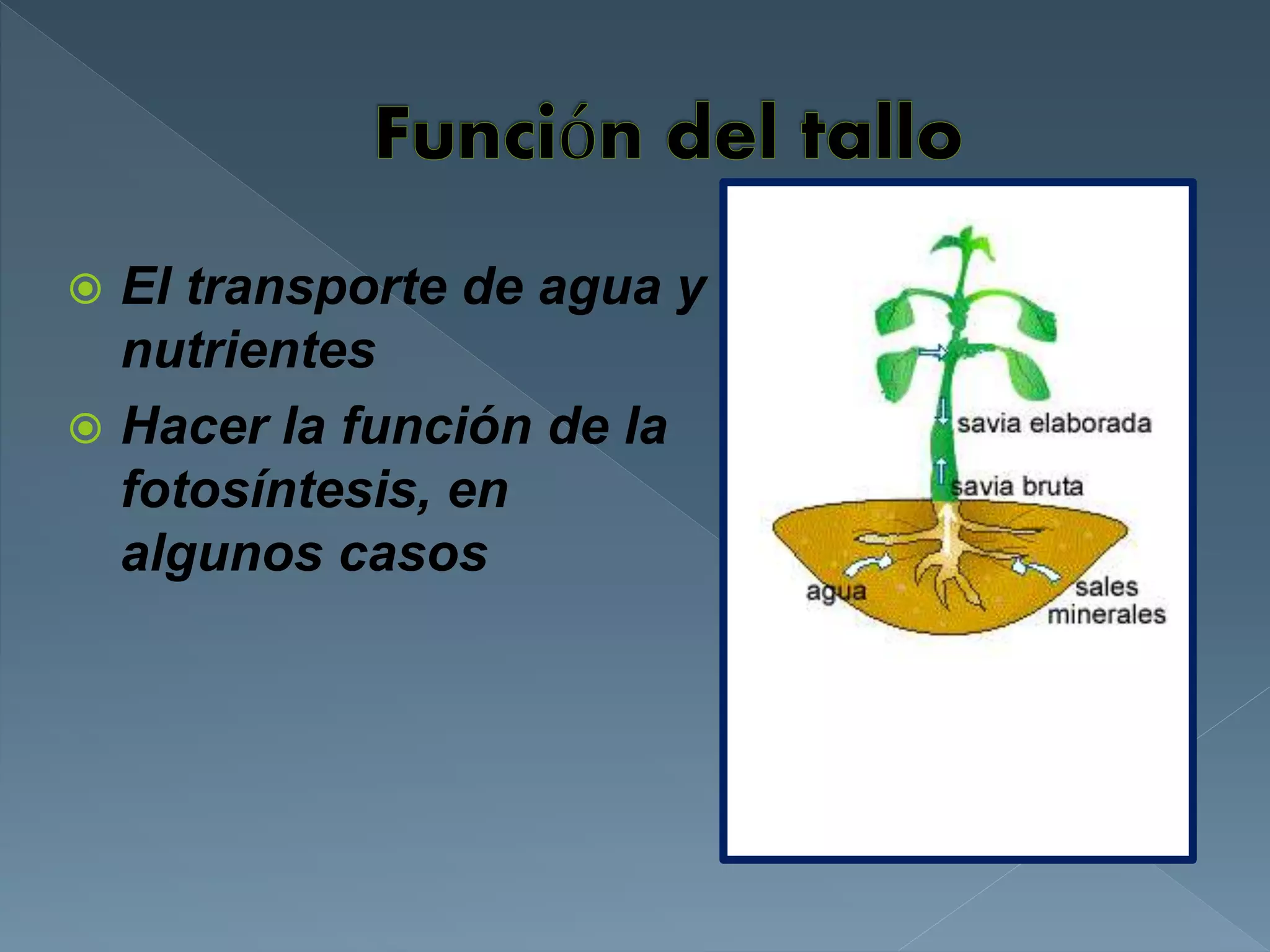 Función del tallo

El transporte de agua y nutrientes

Hacer la función de la fotosíntesis, en algunos casos

savia elaborada
savia bruta
agua
sales minerales